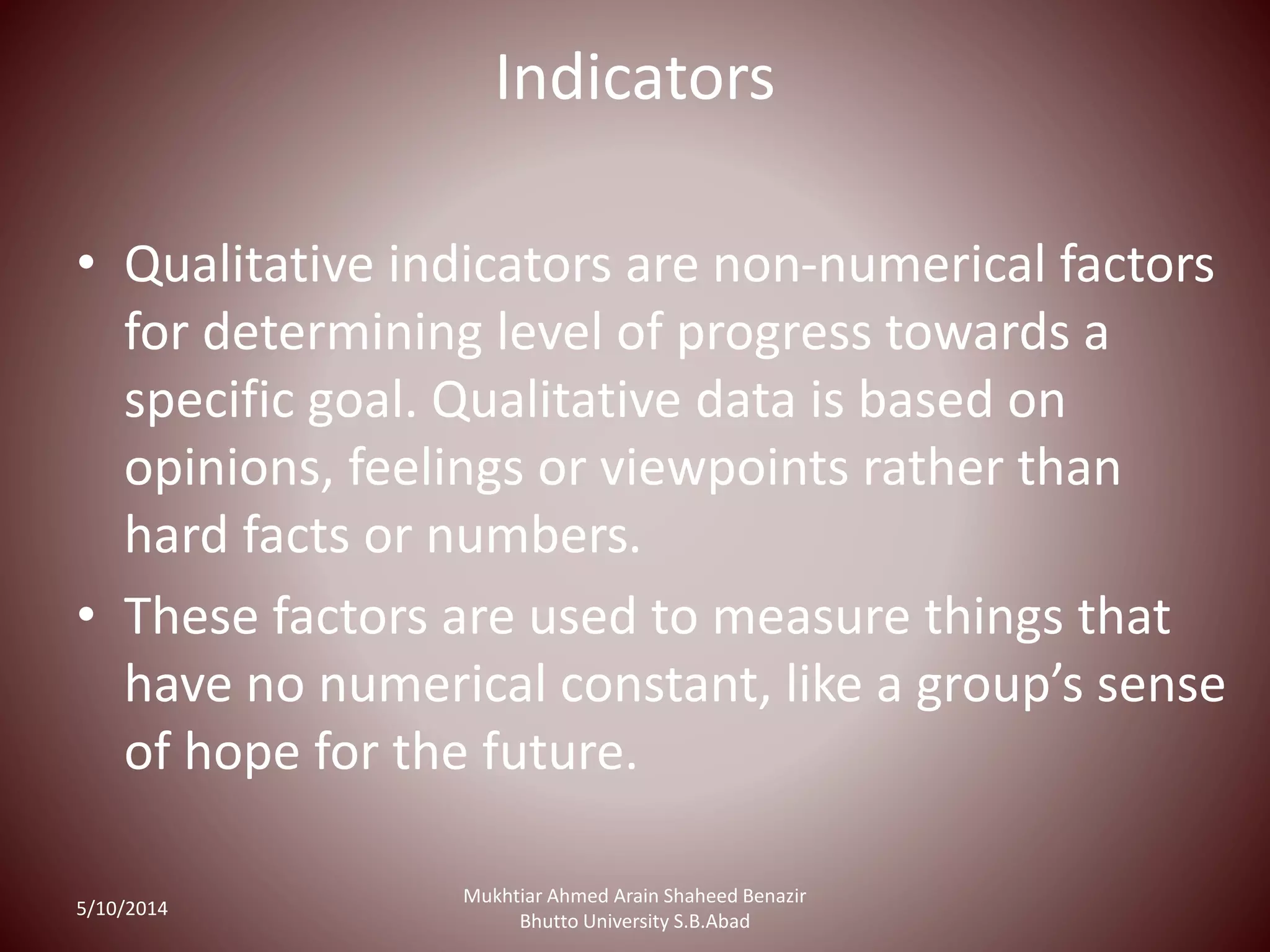 Indicators

• Qualitative indicators are non-numerical factors for determining level of progress towards a specific goal. Qualitative data is based on opinions, feelings or viewpoints rather than hard facts or numbers.

• These factors are used to measure things that have no numerical constant, like a group's sense of hope for the future.

5/10/2014

Mukhtiar Ahmed Arain Shaheed Benazir Bhutto University S.B.Abad